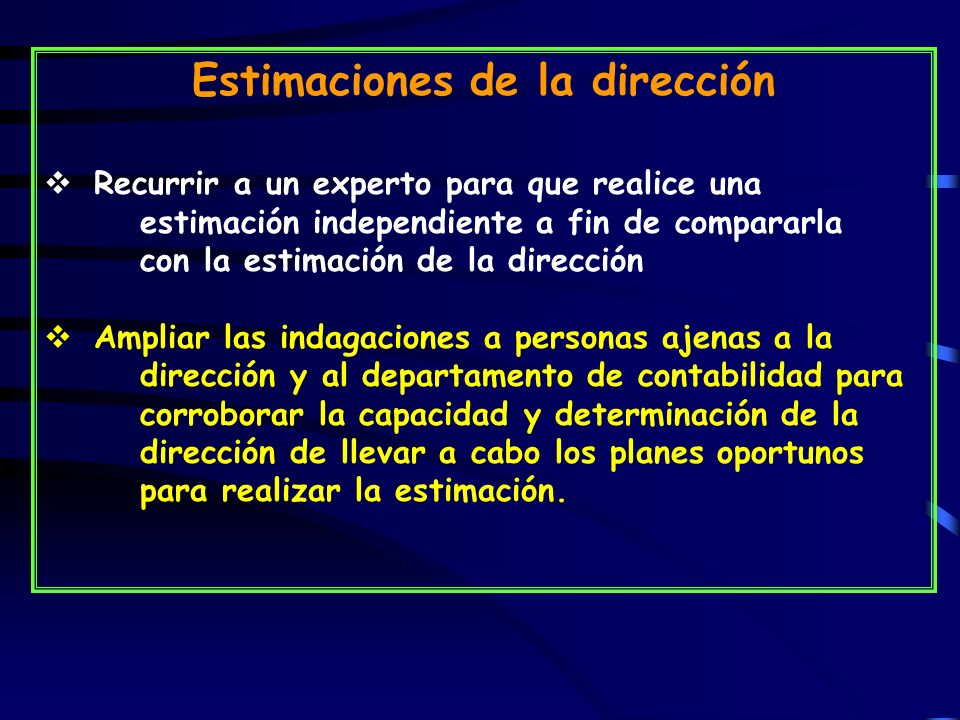 Estimaciones de la dirección

❖ Recurrir a un experto para que realice una estimación independiente a fin de compararla con la estimación de la dirección

❖ Ampliar las indagaciones a personas ajenas a la dirección y al departamento de contabilidad para corroborar la capacidad y determinación de la dirección de llevar a cabo los planes oportunos para realizar la estimación.